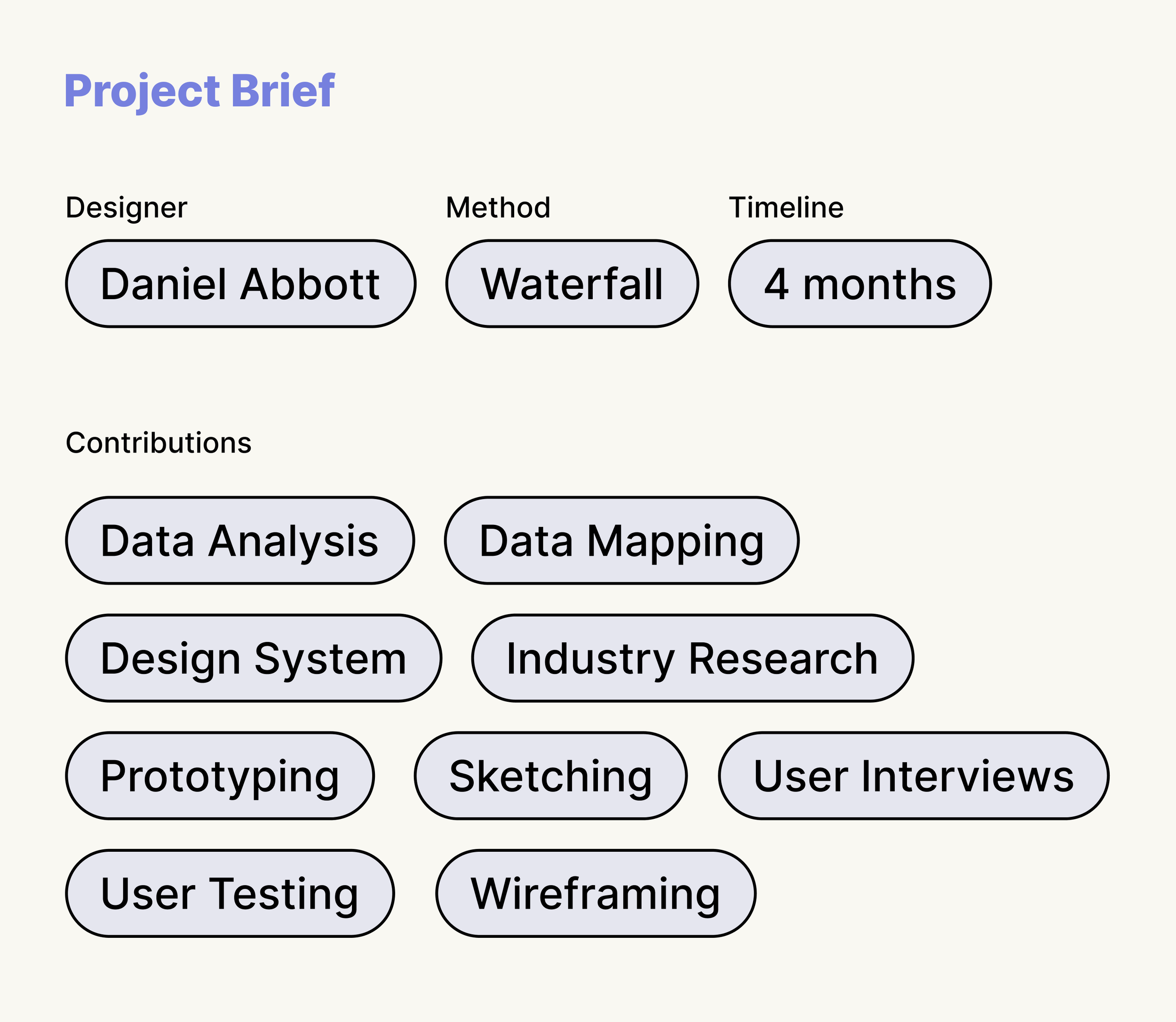 Project Brief

Designer
Daniel Abbott

Method
Waterfall

Timeline
4 months

Contributions

Data Analysis
Data Mapping
Design System
Industry Research
Prototyping
Sketching
User Interviews
User Testing
Wireframing